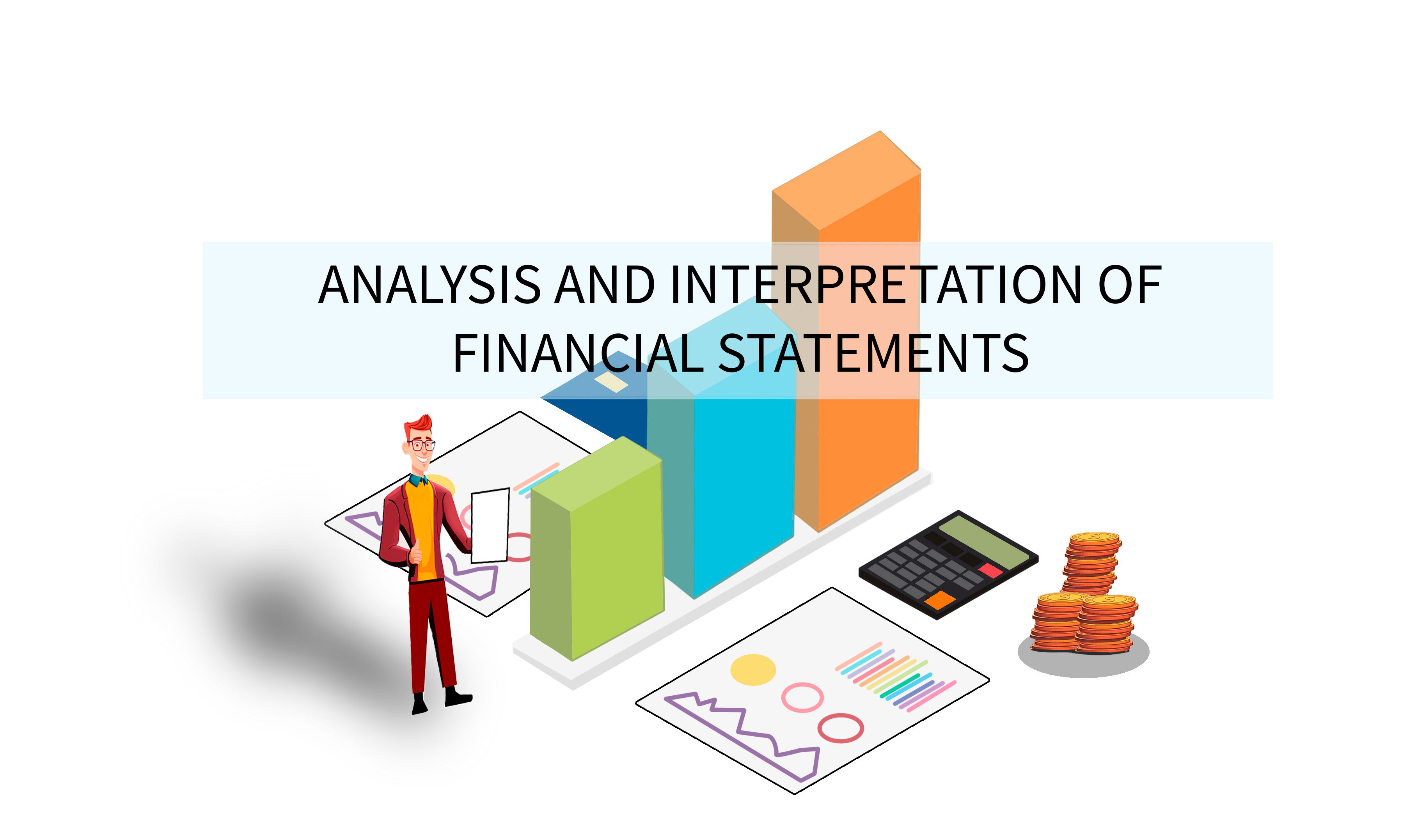 ANALYSIS AND INTERPRETATION OF FINANCIAL STATEMENTS